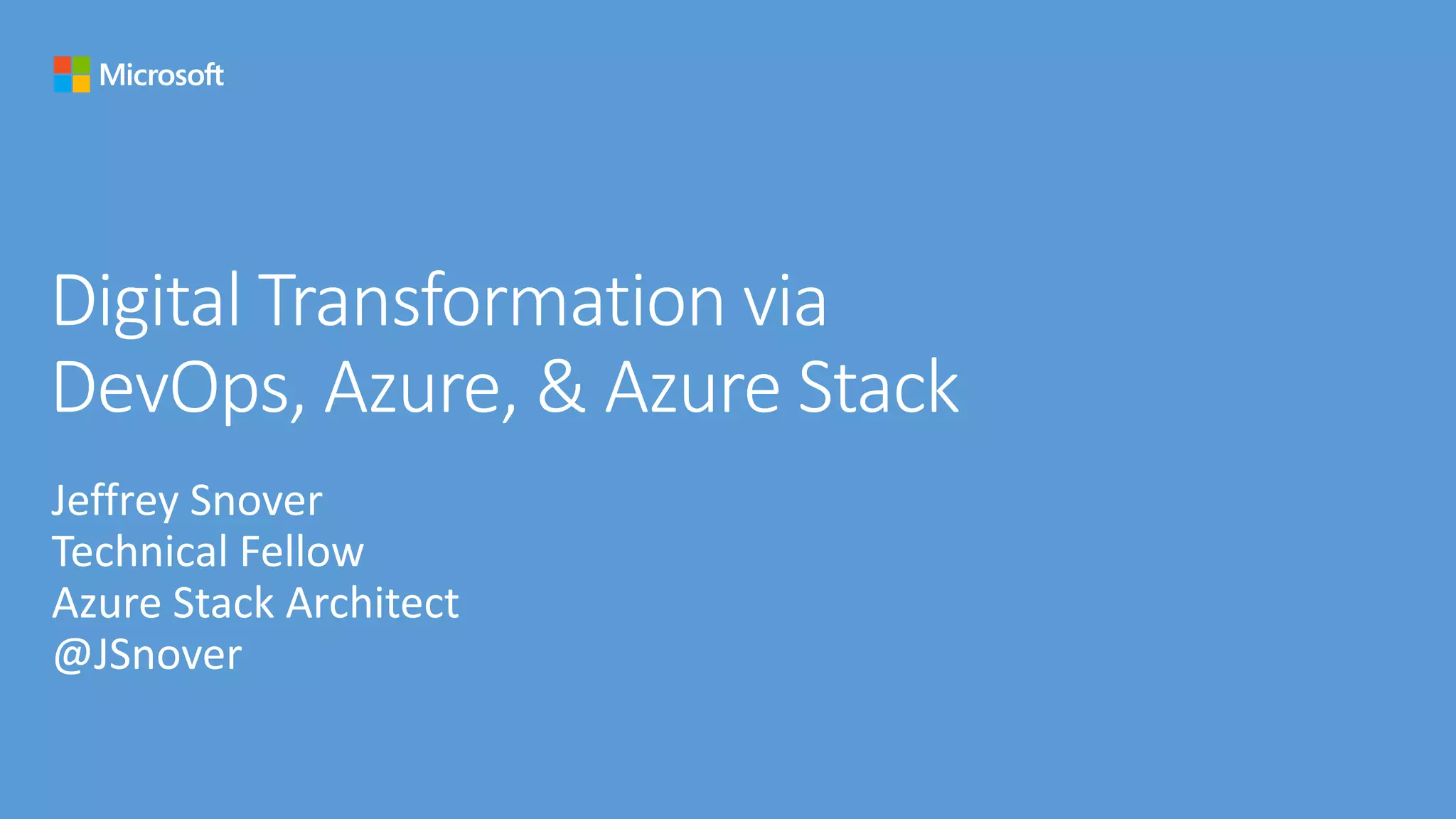 Microsoft

Digital Transformation via DevOps, Azure, & Azure Stack

Jeffrey Snover
Technical Fellow
Azure Stack Architect
@JSnover